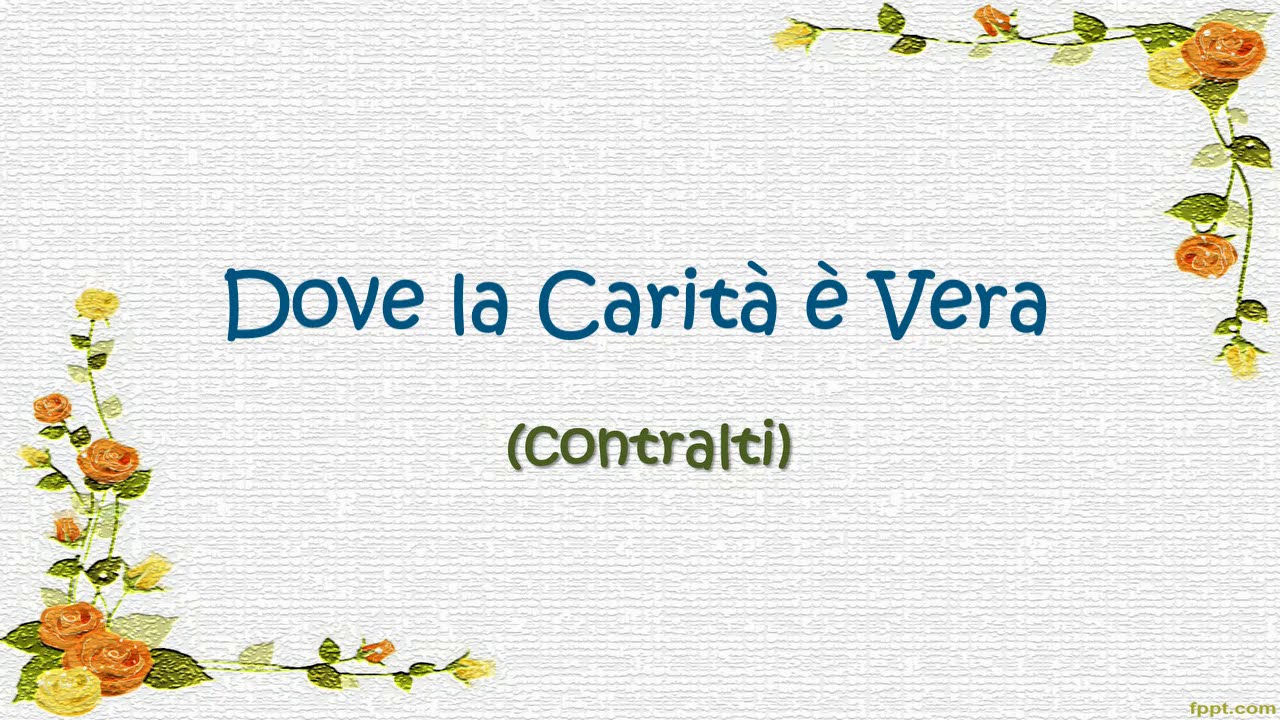 Dove la Carità è Vera

(Contralti)

fppt.com